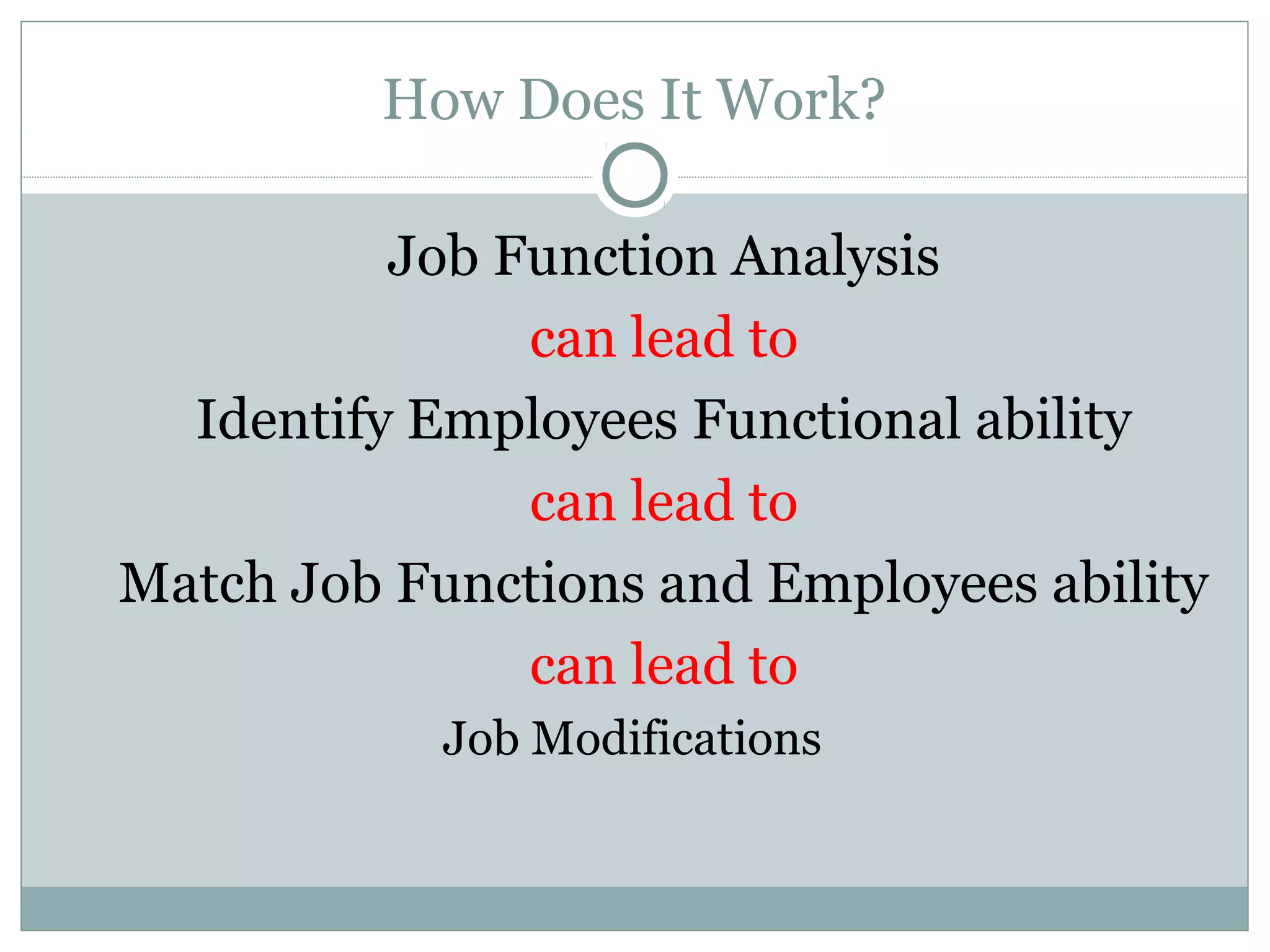 How Does It Work?

Job Function Analysis

can lead to

Identify Employees Functional ability

can lead to

Match Job Functions and Employees ability

can lead to

Job Modifications